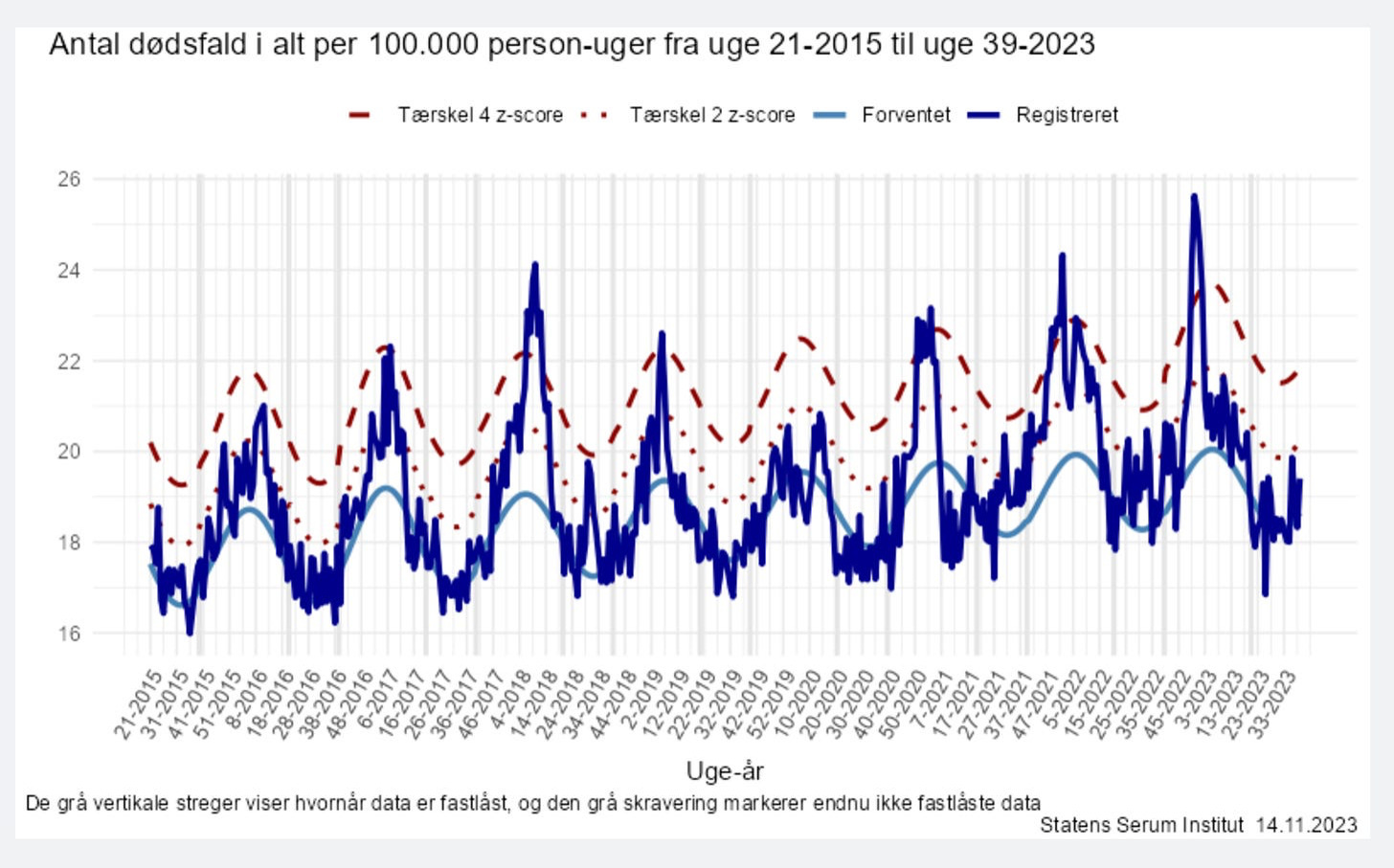 Antal dødsfald i alt per 100.000 person-uger fra uge 21-2015 til uge 39-2023

Tærskel 4 z-score   Tærskel 2 z-score   Forventet   Registreret

26
24
22
20
18
16

21-2015
31-2015
41-2015
51-2015
8-2016
18-2016
28-2016
38-2016
48-2016
6-2017
16-2017
26-2017
36-2017
46-2017
4-2018
14-2018
24-2018
34-2018
44-2018
2-2019
12-2019
22-2019
32-2019
42-2019
52-2019
10-2020
20-2020
30-2020
40-2020
50-2020
7-2021
17-2021
27-2021
37-2021
47-2021
5-2022
15-2022
25-2022
35-2022
45-2022
3-2023
13-2023
23-2023
33-2023

Uge-år

De grå vertikale streger viser hvornår data er fastlåst, og den grå skravering markerer endnu ikke fastlåste data

Statens Serum Institut 14.11.2023